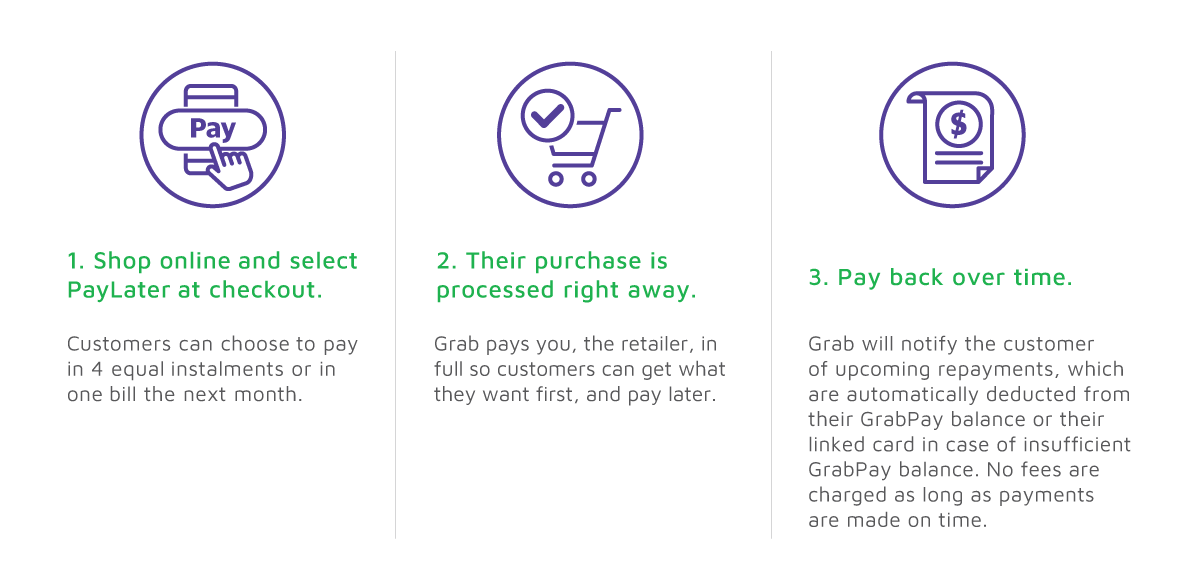 Pay

1. Shop online and select PayLater at checkout.

Customers can choose to pay in 4 equal instalments or in one bill the next month.

2. Their purchase is processed right away.

Grab pays you, the retailer, in full so customers can get what they want first, and pay later.

$

3. Pay back over time.

Grab will notify the customer of upcoming repayments, which are automatically deducted from their GrabPay balance or their linked card in case of insufficient GrabPay balance. No fees are charged as long as payments are made on time.